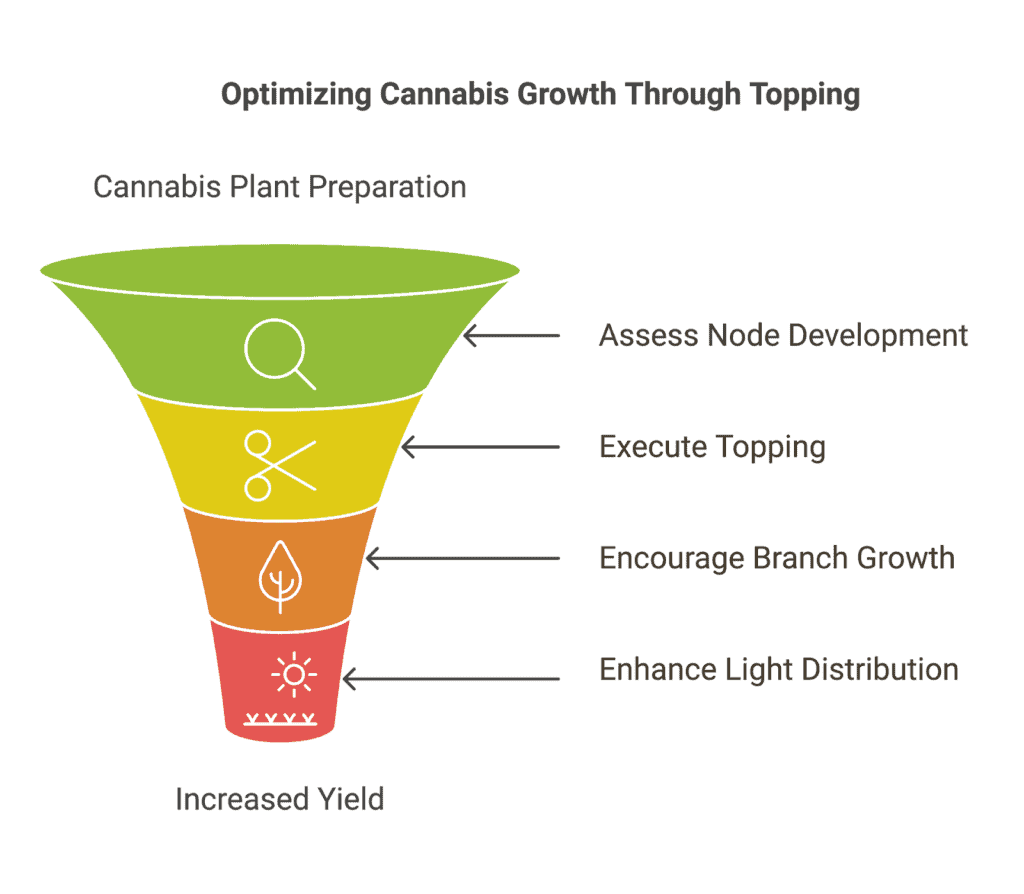 Optimizing Cannabis Growth Through Topping

Cannabis Plant Preparation

Assess Node Development

Execute Topping

Encourage Branch Growth

Enhance Light Distribution

Increased Yield